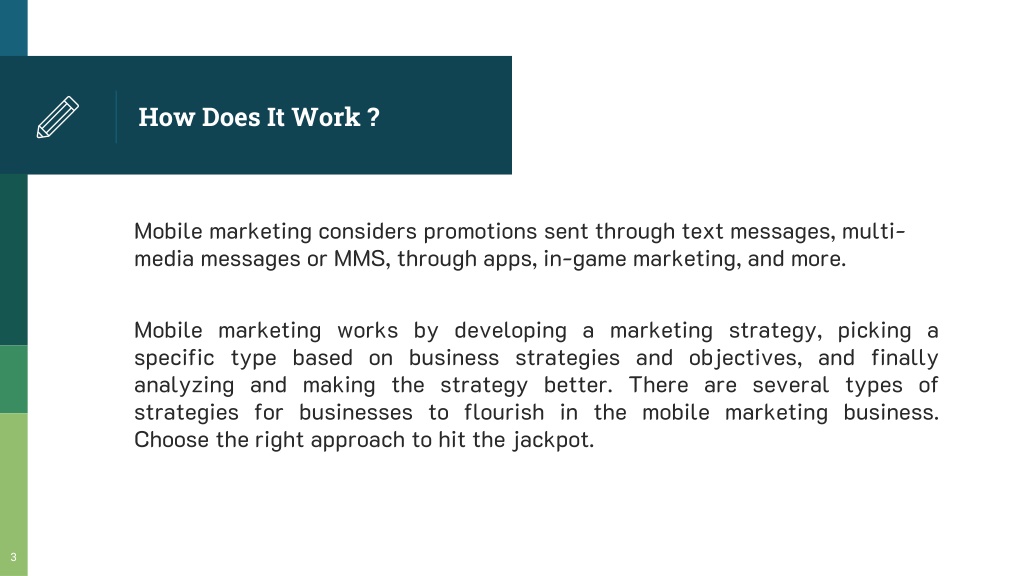 How Does It Work ?

Mobile marketing considers promotions sent through text messages, multimedia messages or MMS, through apps, in-game marketing, and more.

Mobile marketing works by developing a marketing strategy, picking a specific type based on business strategies and objectives, and finally analyzing and making the strategy better. There are several types of strategies for businesses to flourish in the mobile marketing business. Choose the right approach to hit the jackpot.

3